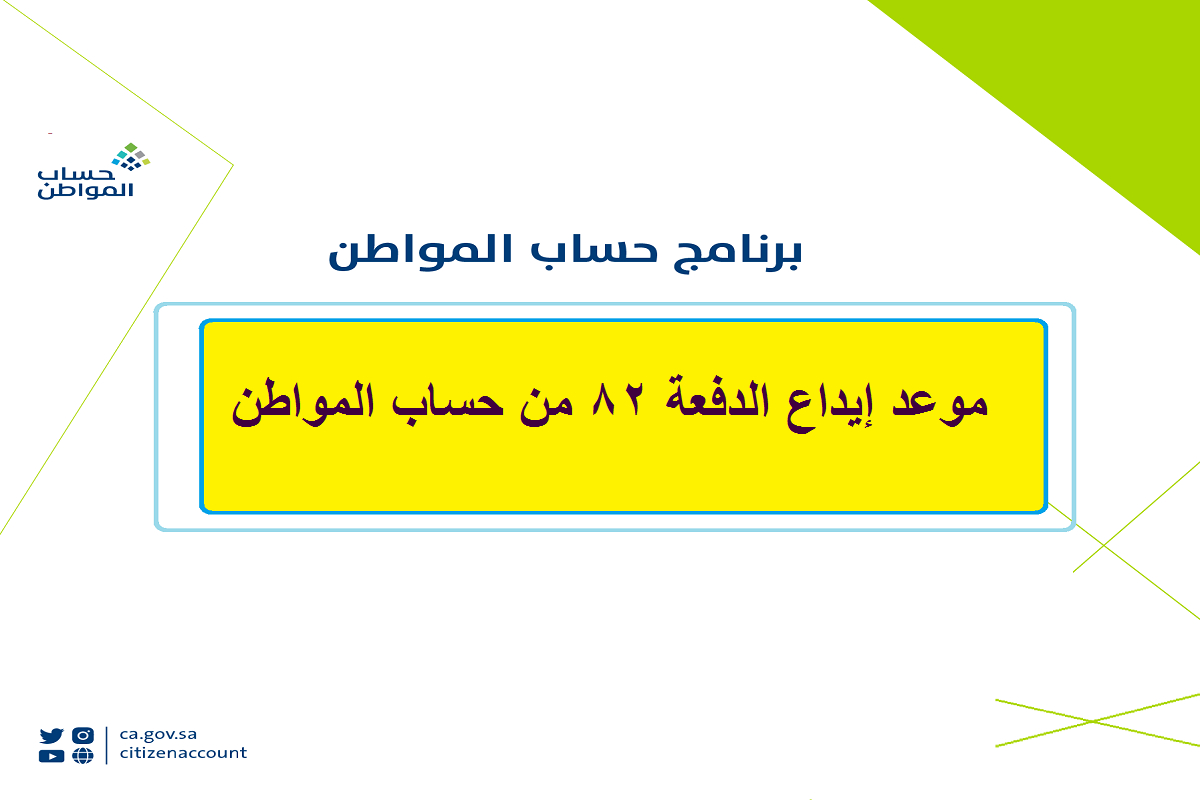 حساب المواطن

برنامج حساب المواطن

موعد إيداع الدفعة ٨٢ من حساب المواطن

ca.gov.sa
citizenaccount